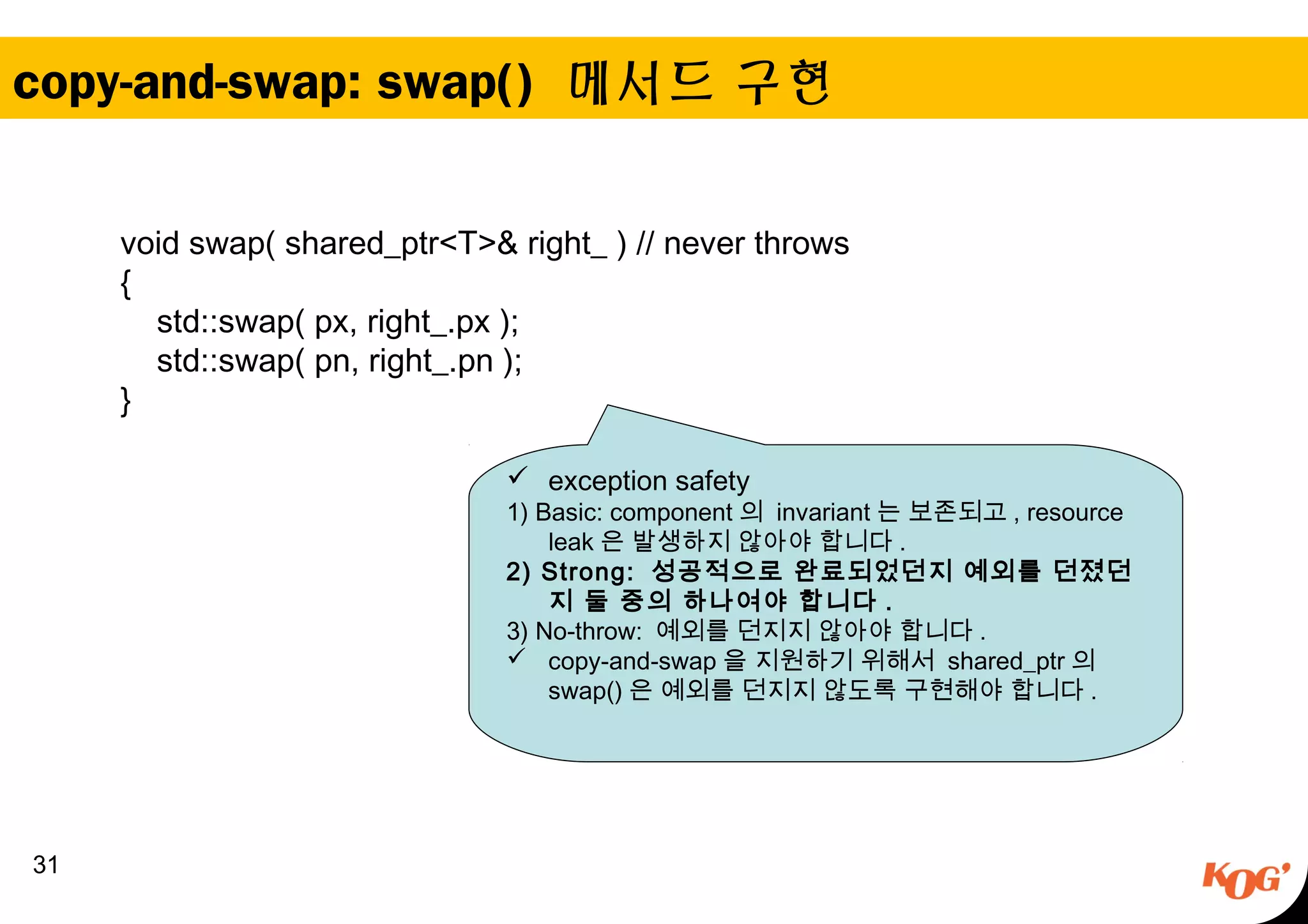 copy-and-swap: swap() 메서드 구현

void swap( shared_ptr<T>& right_ ) // never throws
{
std::swap( px, right_.px );
std::swap( pn, right_.pn );
}

✓ exception safety
1) Basic: component 의 invariant 는 보존되고 , resource leak 은 발생하지 않아야 합니다 .
2) Strong: 성공적으로 완료되었던지 예외를 던졌던지 둘 중의 하나여야 합니다 .
3) No-throw: 예외를 던지지 않아야 합니다 .
✓ copy-and-swap 을 지원하기 위해서 shared_ptr 의 swap() 은 예외를 던지지 않도록 구현해야 합니다 .

31

KOG'